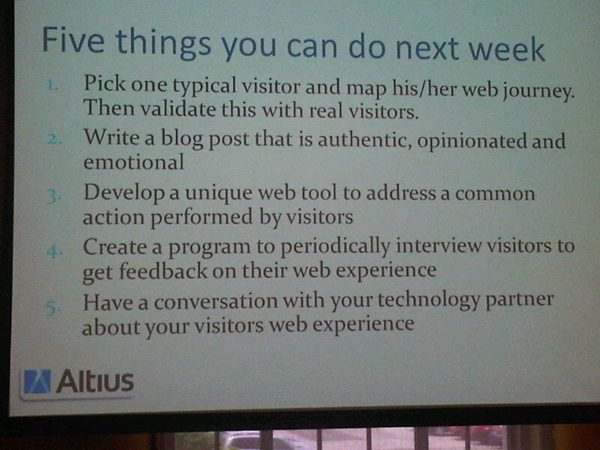 Five things you can do next week

1. Pick one typical visitor and map his/her web journey. Then validate this with real visitors.
2. Write a blog post that is authentic, opinionated and emotional
3. Develop a unique web tool to address a common action performed by visitors
4. Create a program to periodically interview visitors to get feedback on their web experience
5. Have a conversation with your technology partner about your visitors web experience

Altius